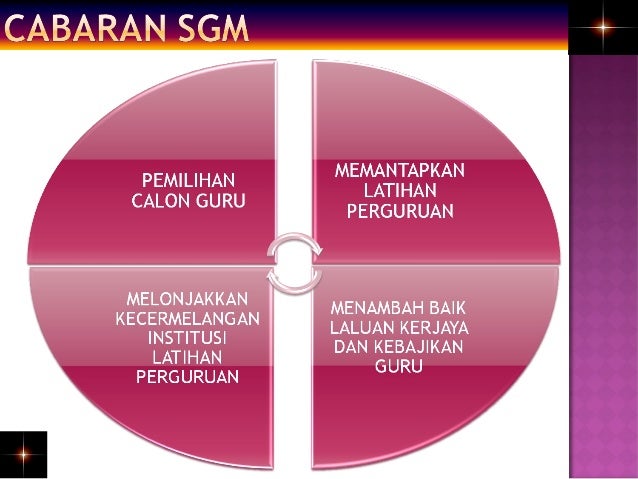 CABARAN SGM

PEMILIHAN CALON GURU

MEMANTAPKAN LATIHAN PERGURUAN

MELONJAKKAN KECERMELANGAN INSTITUSI LATIHAN PERGURUAN

MENAMBAH BAIK LALUAN KERJAYA DAN KEBAJIKAN GURU